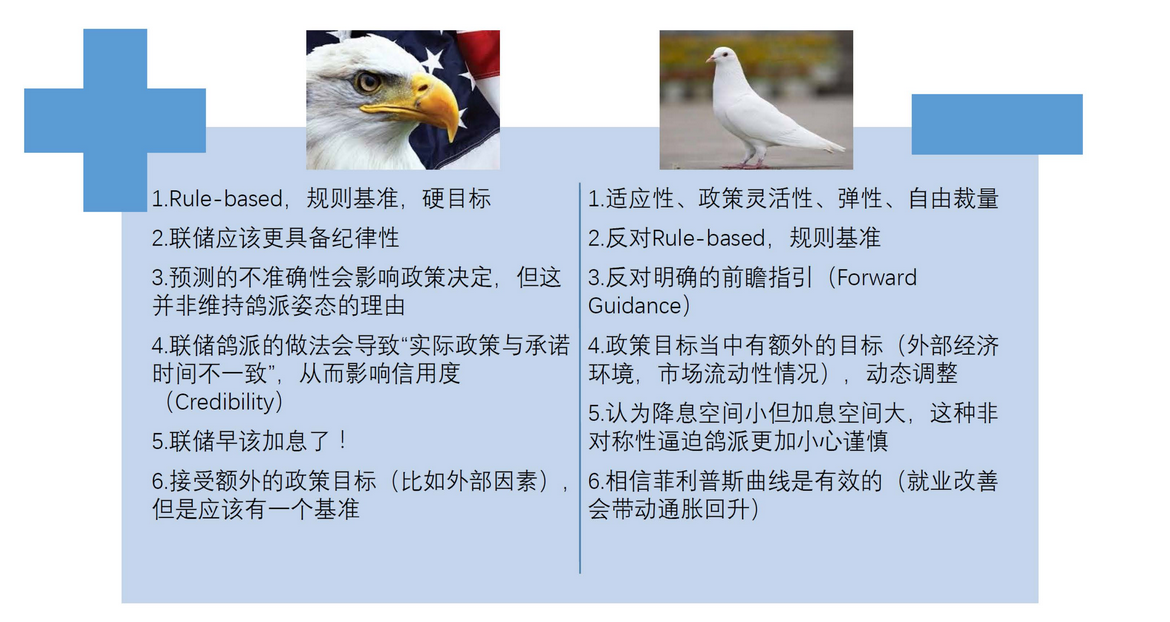 1.Rule-based，规则基准，硬目标

2.联储应该更具备纪律性

3.预测的不准确性会影响政策决定，但这并非维持鸽派姿态的理由

4.联储鸽派的做法会导致“实际政策与承诺时间不一致”，从而影响信用度（Credibility）

5.联储早该加息了！

6.接受额外的政策目标（比如外部因素），但是应该有一个基准

1.适应性、政策灵活性、弹性、自由裁量

2.反对Rule-based，规则基准

3.反对明确的前瞻指引（Forward Guidance）

4.政策目标当中有额外的目标（外部经济环境，市场流动性情况），动态调整

5.认为降息空间小但加息空间大，这种非对称性逼迫鸽派更加小心谨慎

6.相信菲利普斯曲线是有效的（就业改善会带动通胀回升）